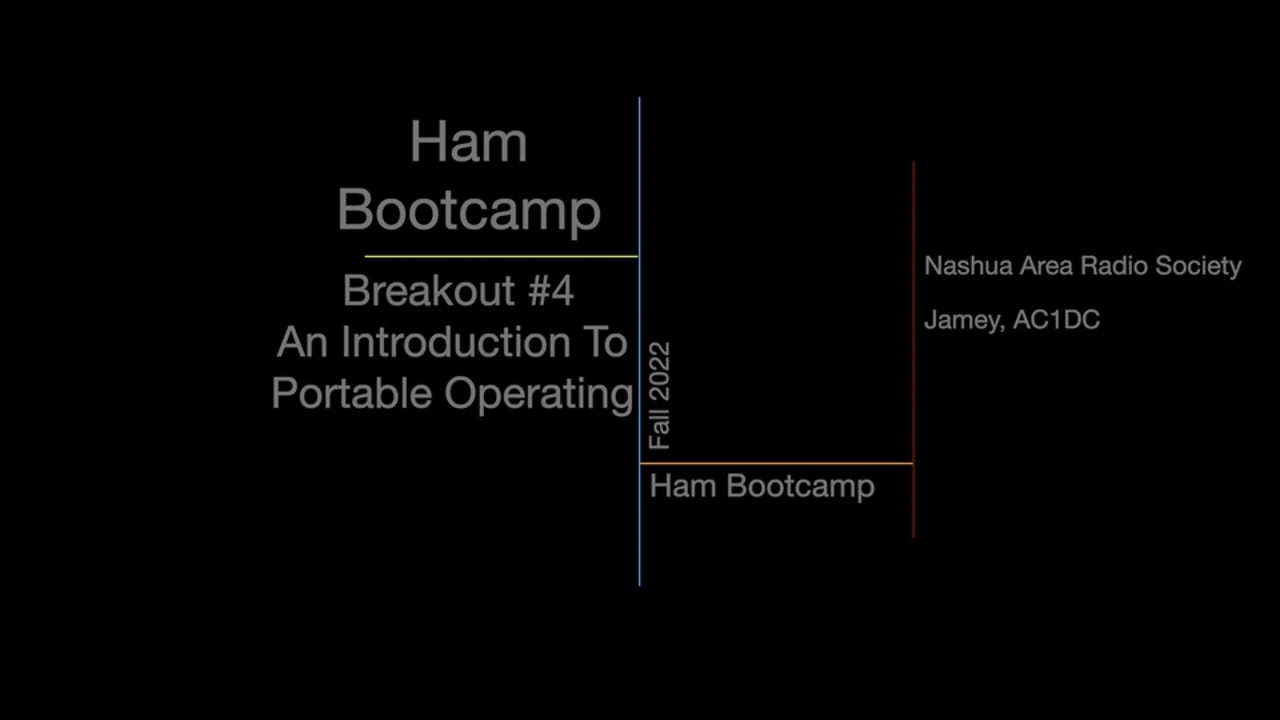 Ham Bootcamp

Breakout #4
An Introduction To
Portable Operating

Fall 2022

Ham Bootcamp

Nashua Area Radio Society

Jamey, AC1DC